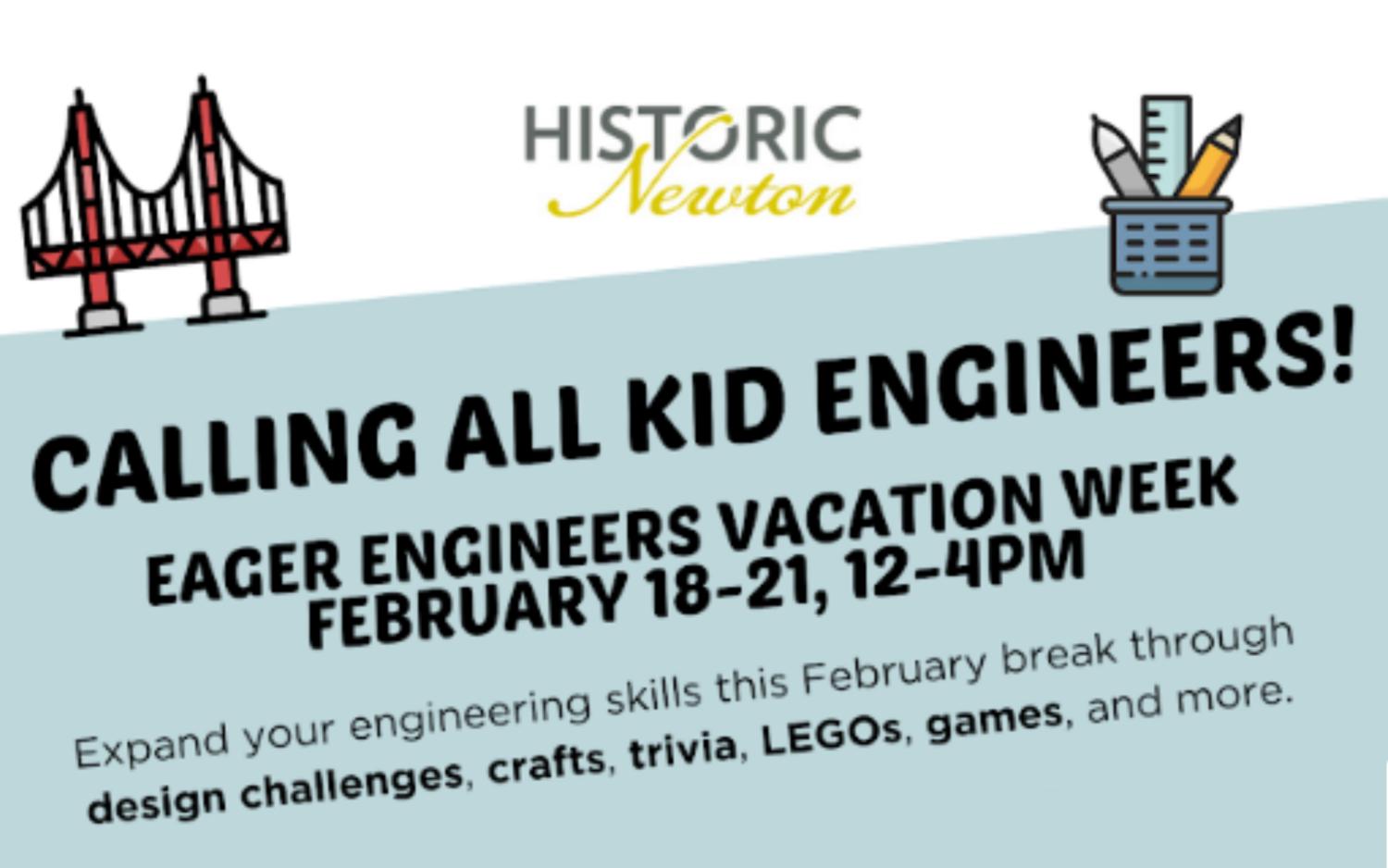 HISTORIC
Newton

CALLING ALL KID ENGINEERS!

EAGER ENGINEERS VACATION WEEK
FEBRUARY 18-21, 12-4PM

Expand your engineering skills this February break through design challenges, crafts, trivia, LEGOs, games, and more.